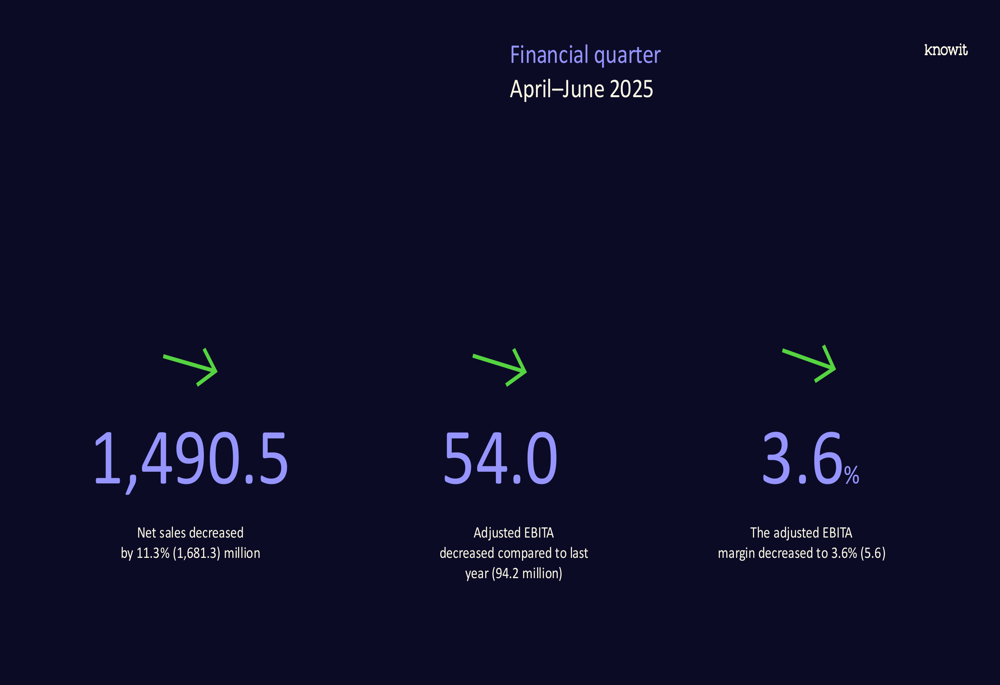 Financial quarter
April–June 2025

knowit

1,490.5

Net sales decreased by 11.3% (1,681.3) million

54.0

Adjusted EBITA decreased compared to last year (94.2 million)

3.6%

The adjusted EBITA margin decreased to 3.6% (5.6)